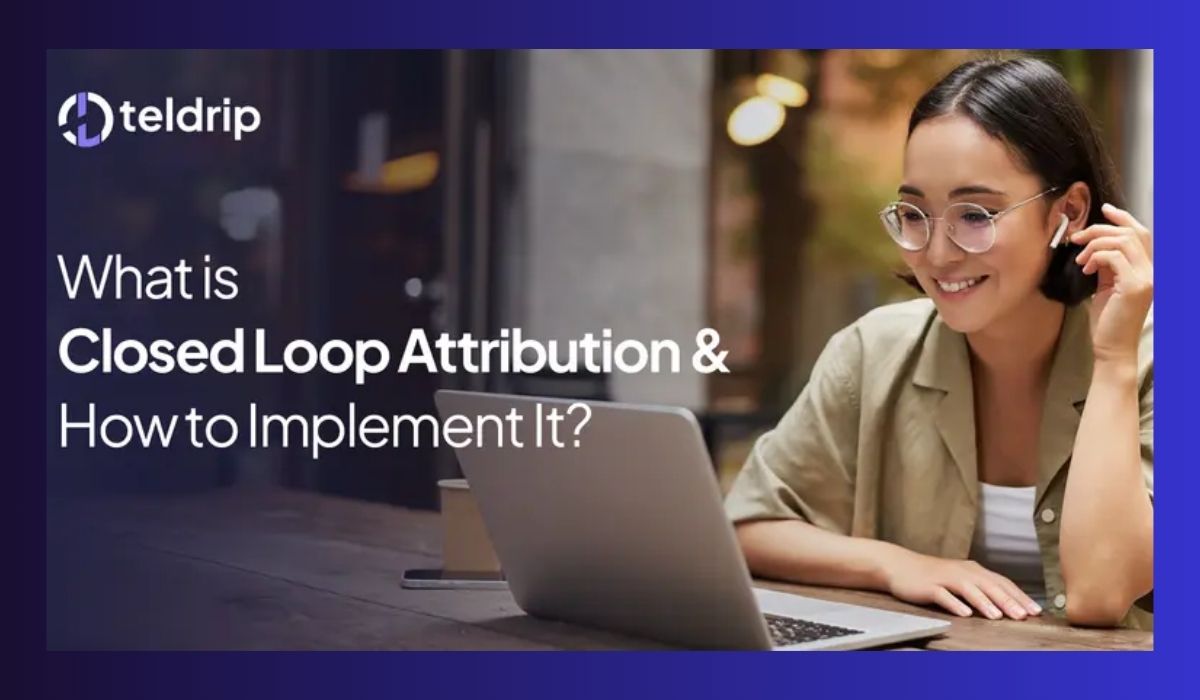 teldrip

What is
Closed Loop Attribution &
How to Implement It?